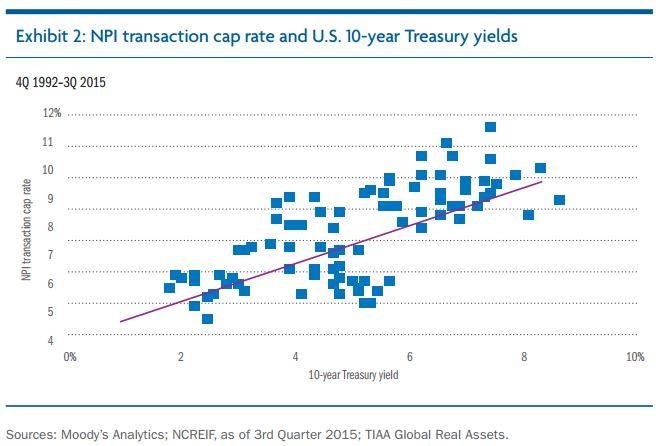 Exhibit 2: NPI transaction cap rate and U.S. 10-year Treasury yields

4Q 1992–3Q 2015

12%
11
10
9
8
7
6
5
4

NPI transaction cap rate

0%
2
4
6
8
10%

10-year Treasury yield

Sources: Moody's Analytics; NCREIF, as of 3rd Quarter 2015; TIAA Global Real Assets.